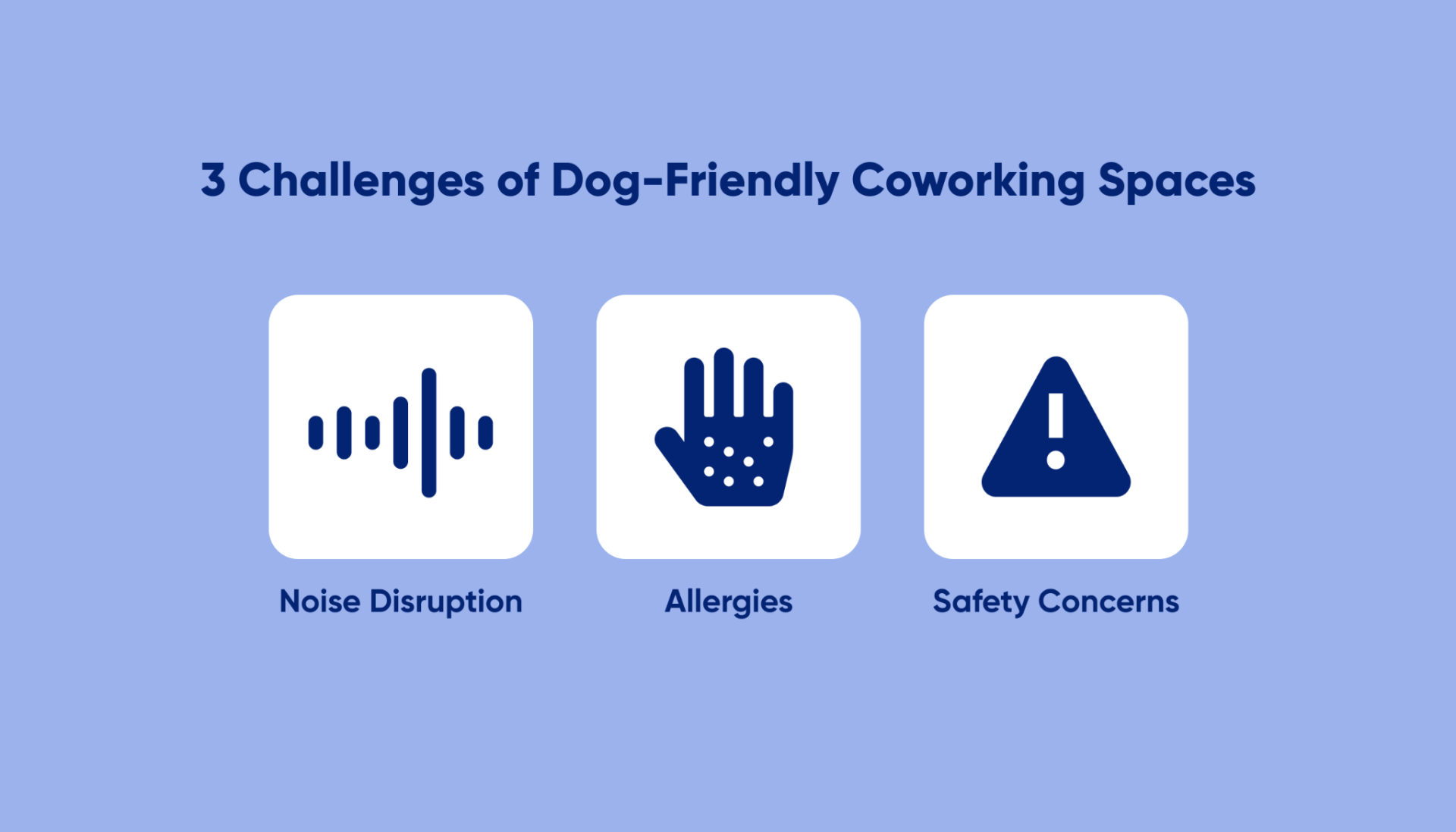 3 Challenges of Dog-Friendly Coworking Spaces

Noise Disruption

Allergies

Safety Concerns